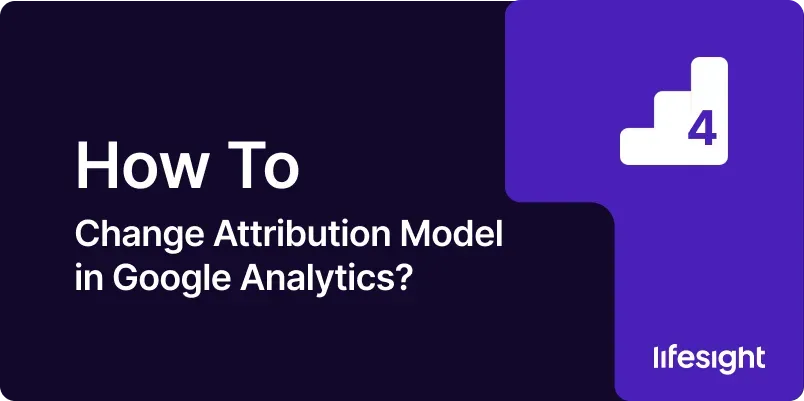 How To

Change Attribution Model in Google Analytics?

4

lifesight